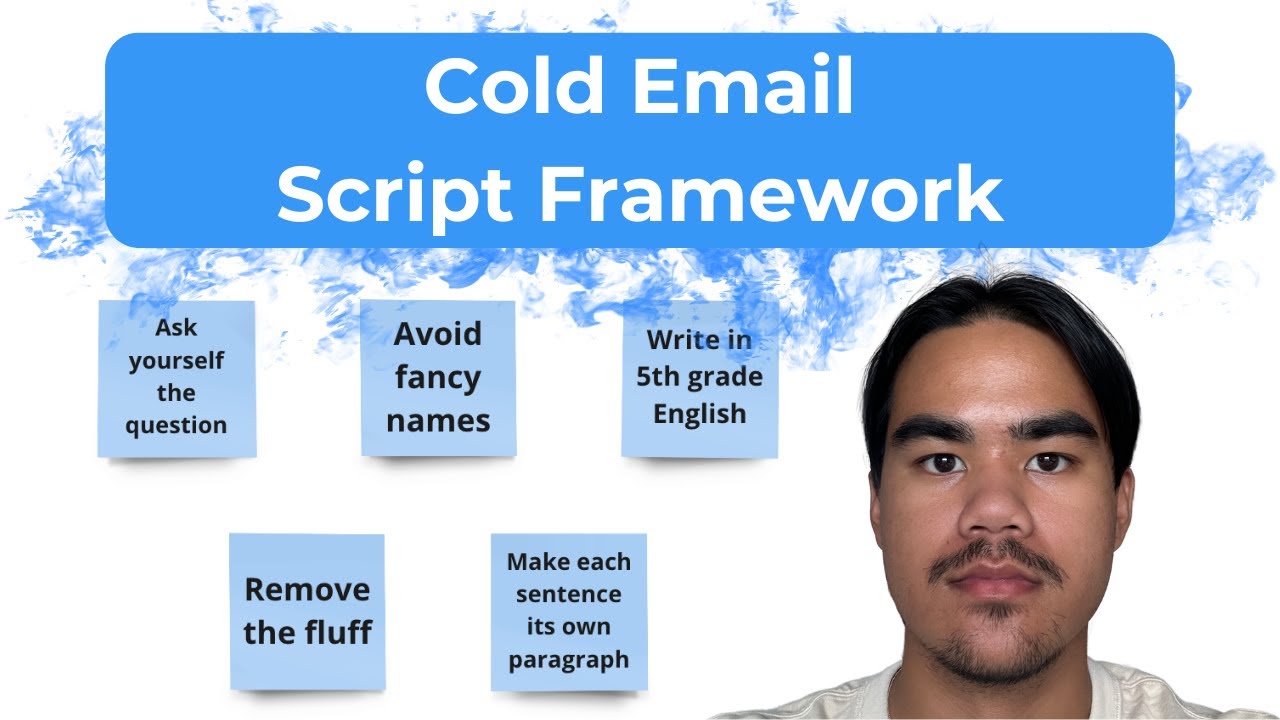 Cold Email
Script Framework

Ask yourself the question

Avoid fancy names

Write in 5th grade English

Remove the fluff

Make each sentence its own paragraph